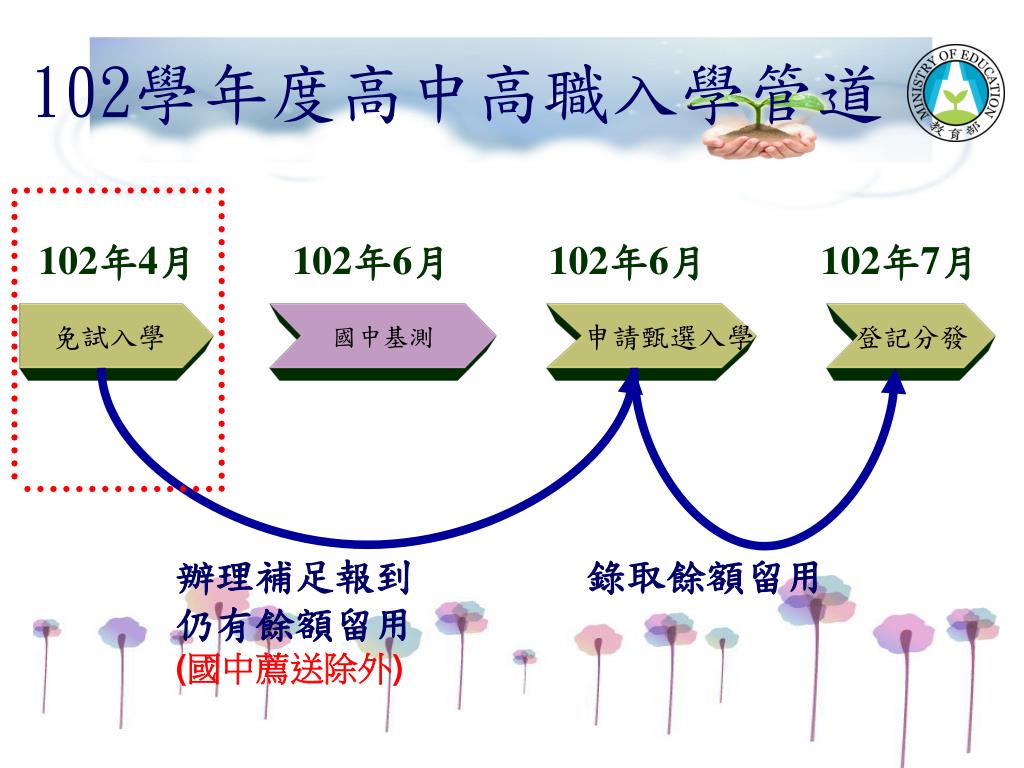 102學年度高中高職入學管道

MINISTRY OF EDUCATION
教育部

102年4月

102年6月

102年6月

102年7月

免試入學

國中基測

申請甄選入學

登記分發

辦理補足報到
仍有餘額留用
(國中薦送除外)

錄取餘額留用